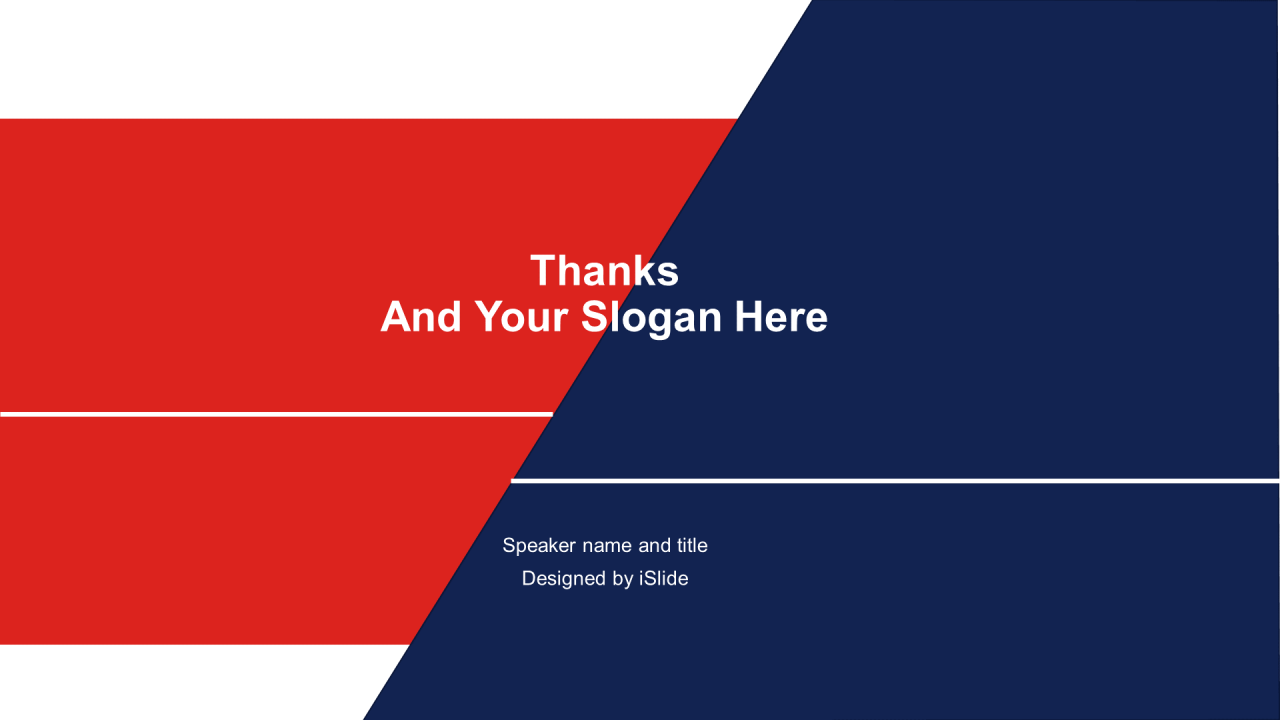 Thanks
And Your Slogan Here

Speaker name and title
Designed by iSlide